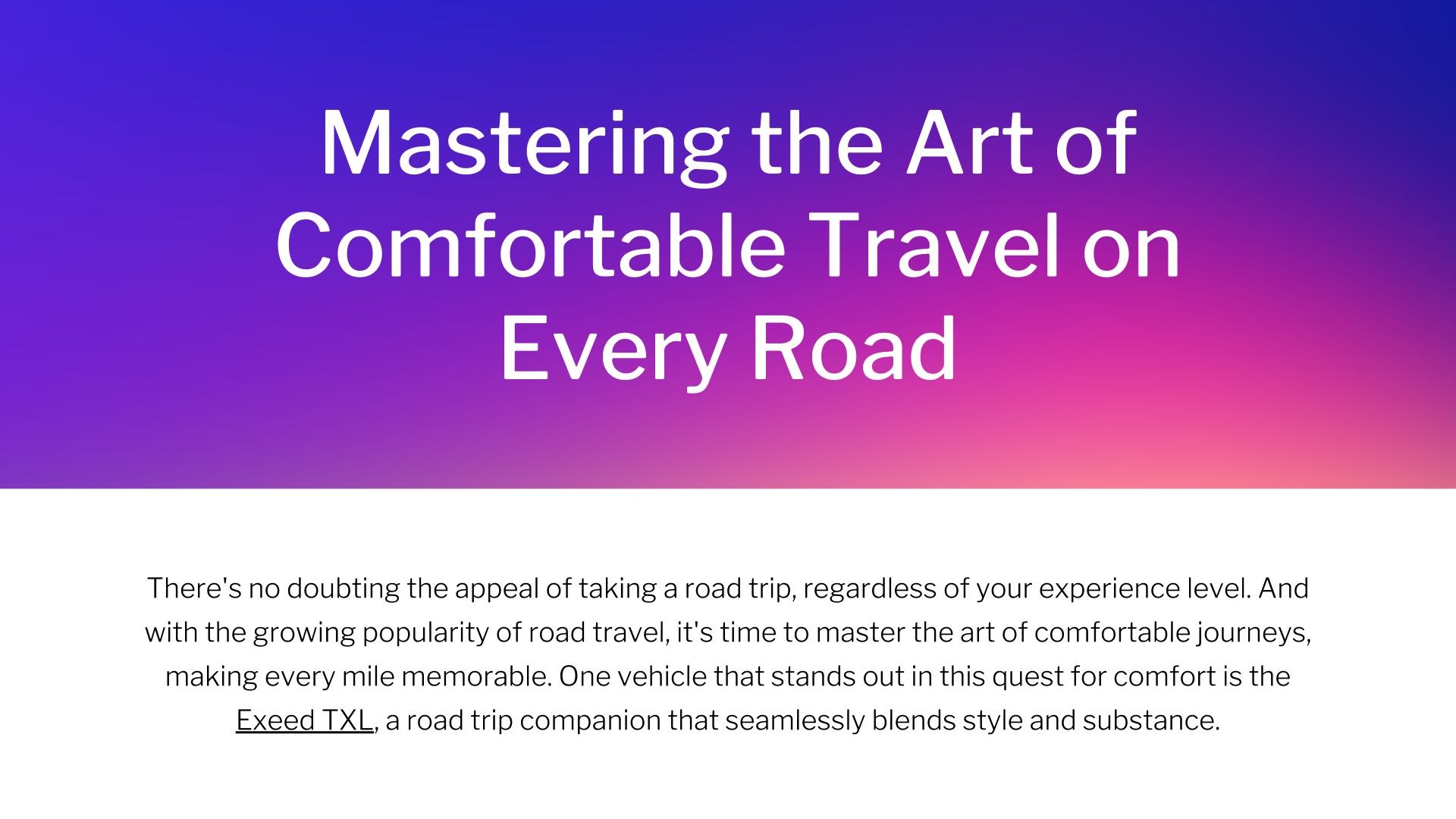 Mastering the Art of Comfortable Travel on Every Road

There's no doubting the appeal of taking a road trip, regardless of your experience level. And with the growing popularity of road travel, it's time to master the art of comfortable journeys, making every mile memorable. One vehicle that stands out in this quest for comfort is the Exeed TXL, a road trip companion that seamlessly blends style and substance.